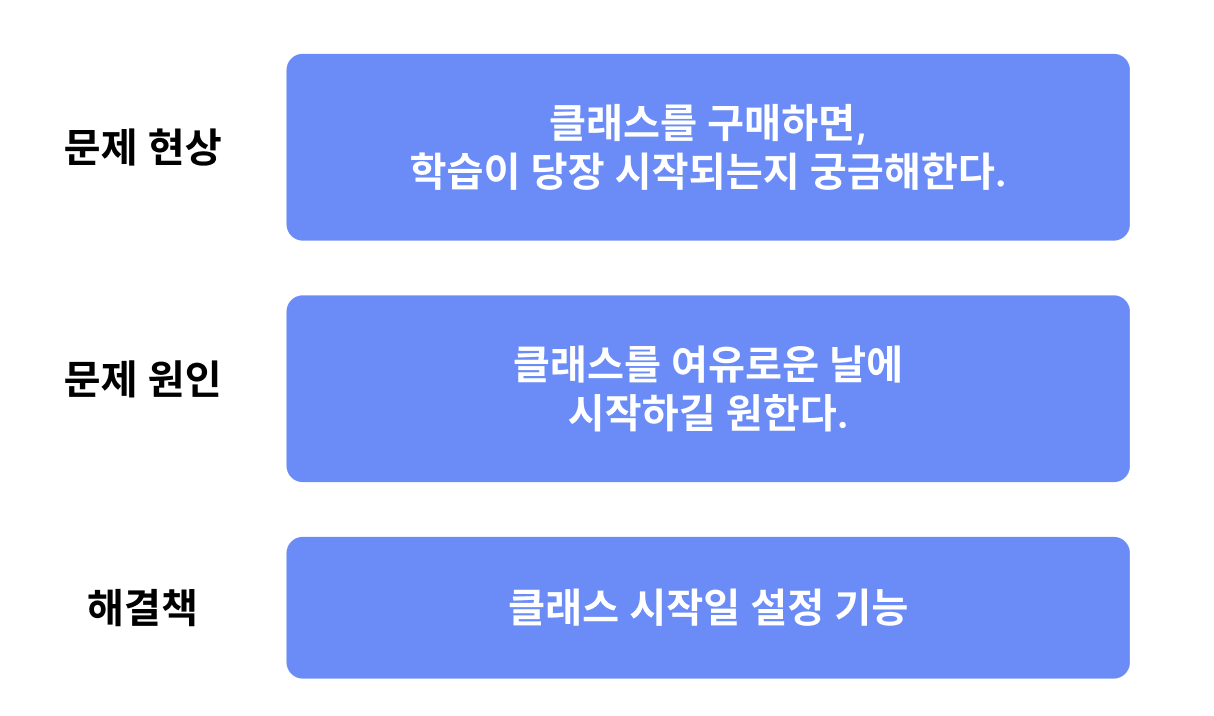 문제 현상

클래스를 구매하면,
학습이 당장 시작되는지 궁금해한다.

문제 원인

클래스를 여유로운 날에
시작하길 원한다.

해결책

클래스 시작일 설정 기능